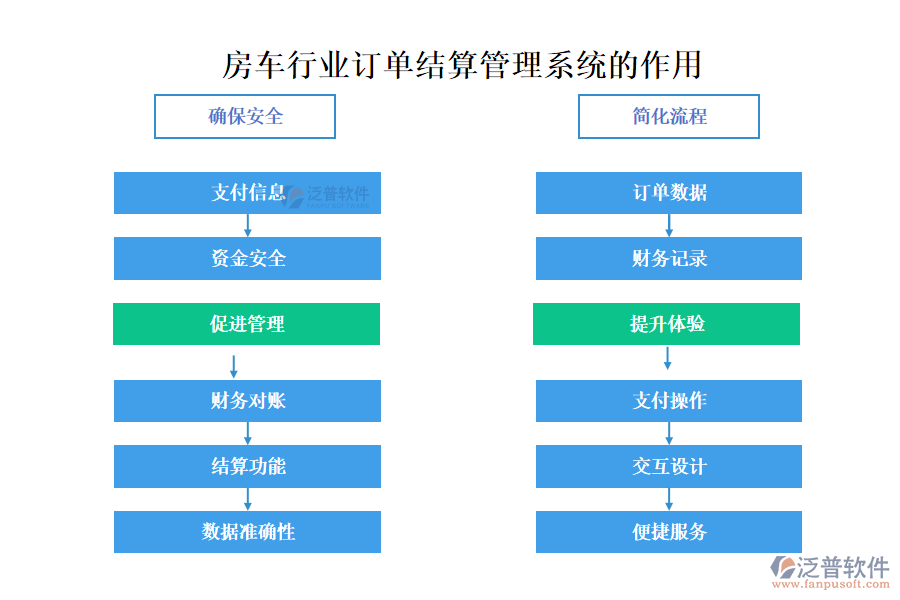 房车行业订单结算管理系统的作用

确保安全

支付信息

泛普软件

资金安全

促进管理

财务对账

结算功能

数据准确性

简化流程

订单数据

财务记录

提升体验

支付操作

交互设计

便捷服务

泛普软件
www.fanpusoft.com